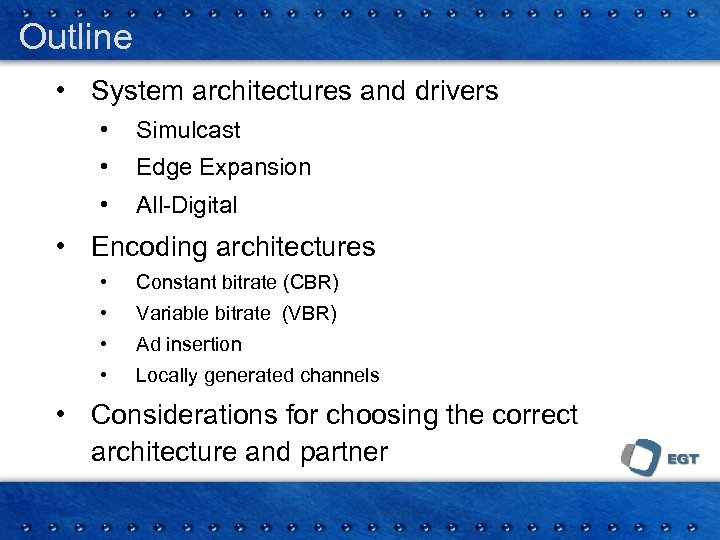 Outline

• System architectures and drivers
  • Simulcast
  • Edge Expansion
  • All-Digital
• Encoding architectures
  • Constant bitrate (CBR)
  • Variable bitrate (VBR)
  • Ad insertion
  • Locally generated channels
• Considerations for choosing the correct architecture and partner

EGT